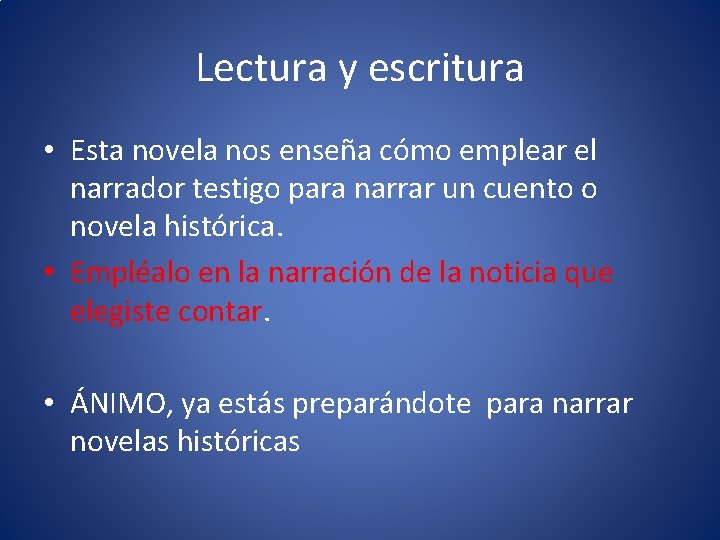 Lectura y escritura

• Esta novela nos enseña cómo emplear el narrador testigo para narrar un cuento o novela histórica.

• Empléalo en la narración de la noticia que elegiste contar.

• ÁNIMO, ya estás preparándote  para narrar novelas históricas